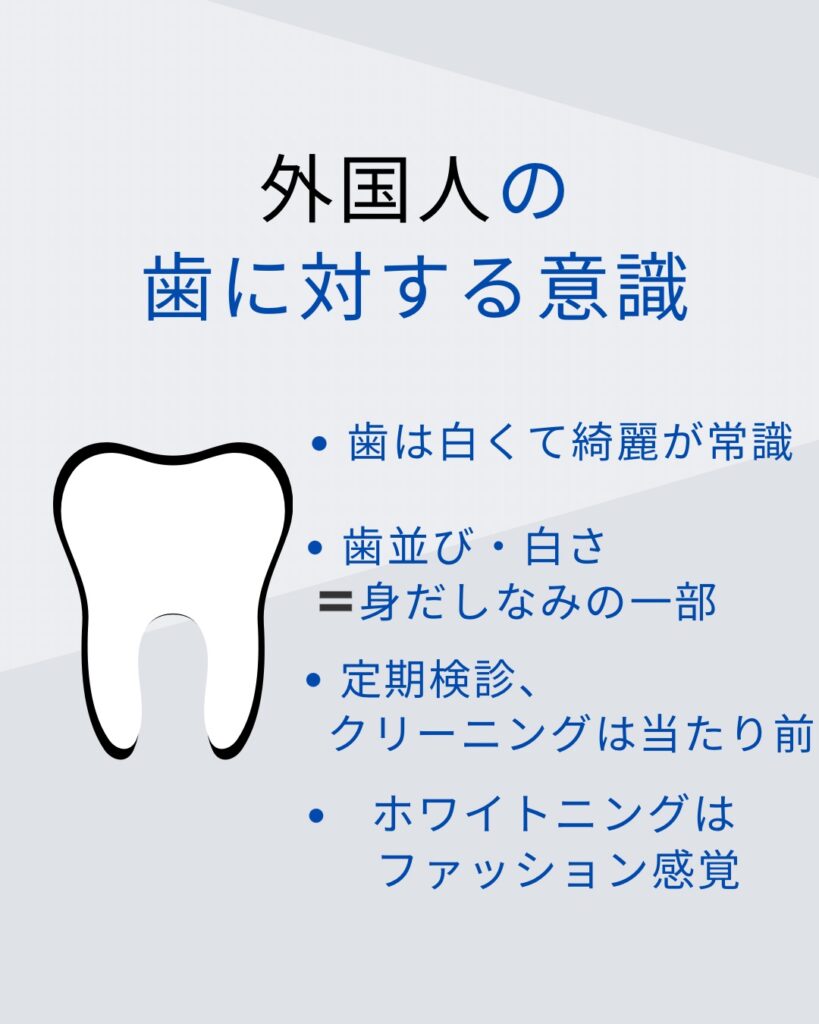 外国人の
歯に対する意識

• 歯は白くて綺麗が常識

• 歯並び・白さ
＝身だしなみの一部

• 定期検診、
クリーニングは当たり前

• ホワイトニングは
ファッション感覚